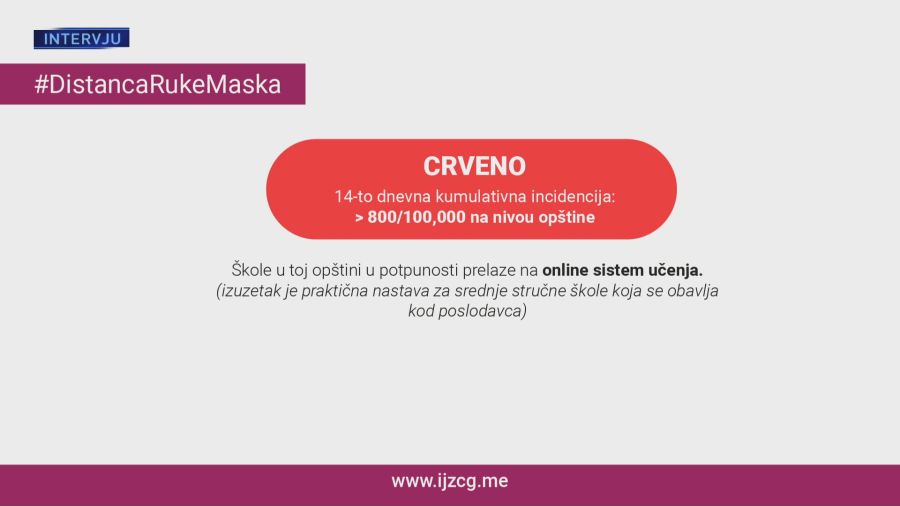 INTERVJU

#DistancaRukeMaska

CRVENO

14-to dnevna kumulativna incidencija: > 800/100,000 na nivou opštine

Škole u toj opštini u potpunosti prelaze na online sistem učenja. (izuzetak je praktična nastava za srednje stručne škole koja se obavlja kod poslodavca)

www.ijzcg.me